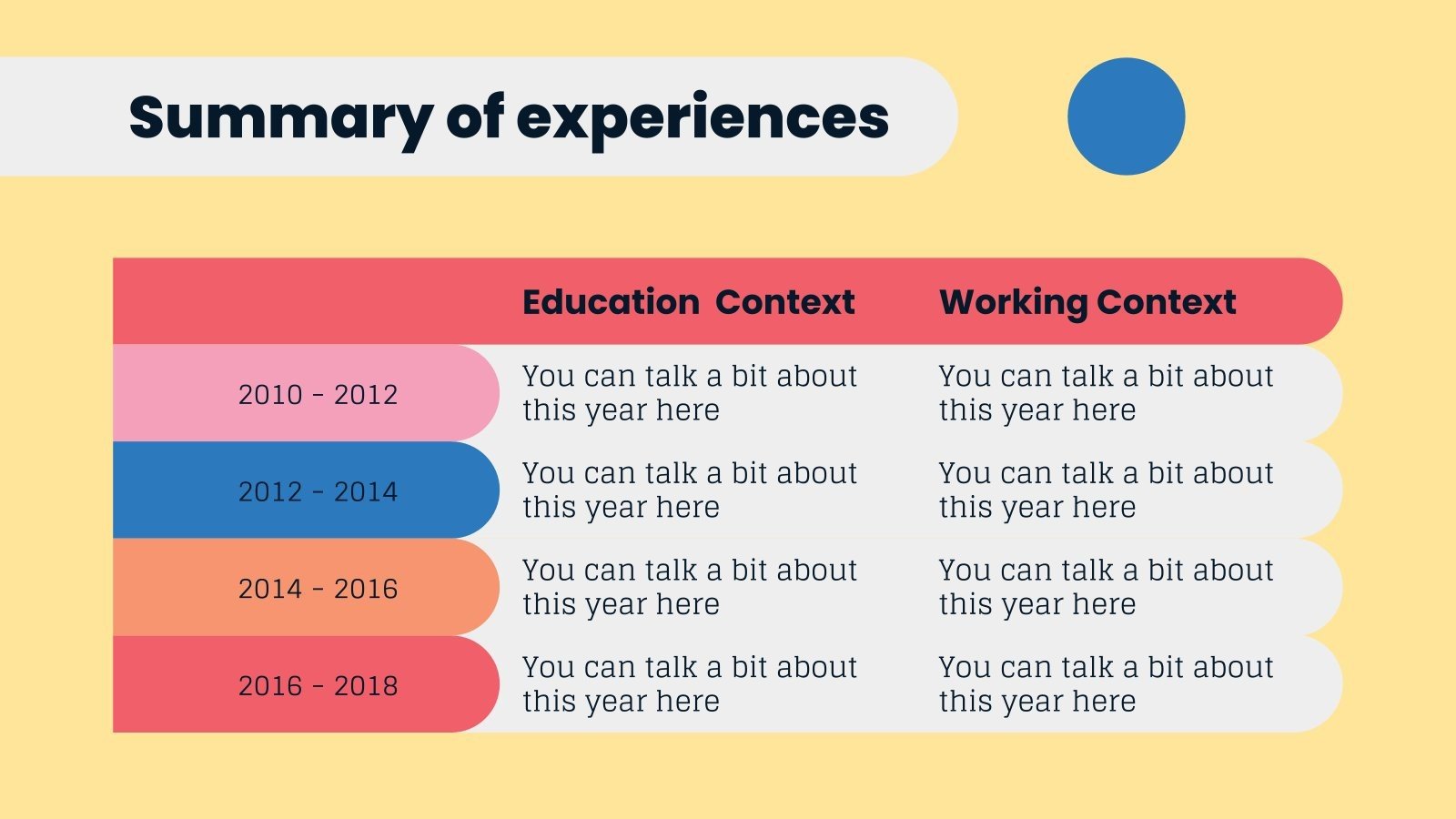 Summary of experiences

| | Education Context | Working Context |
|---|---|---|
| 2010 - 2012 | You can talk a bit about this year here | You can talk a bit about this year here |
| 2012 - 2014 | You can talk a bit about this year here | You can talk a bit about this year here |
| 2014 - 2016 | You can talk a bit about this year here | You can talk a bit about this year here |
| 2016 - 2018 | You can talk a bit about this year here | You can talk a bit about this year here |